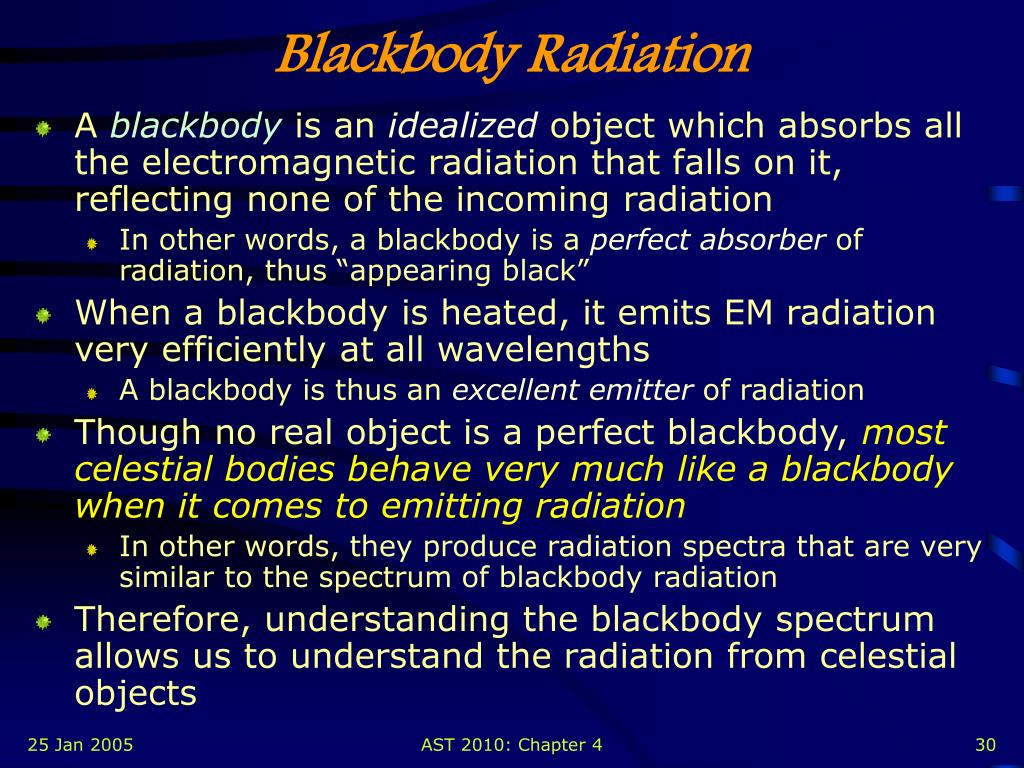 Blackbody Radiation

A blackbody is an idealized object which absorbs all the electromagnetic radiation that falls on it, reflecting none of the incoming radiation

In other words, a blackbody is a perfect absorber of radiation, thus “appearing black”

When a blackbody is heated, it emits EM radiation very efficiently at all wavelengths

A blackbody is thus an excellent emitter of radiation

Though no real object is a perfect blackbody, most celestial bodies behave very much like a blackbody when it comes to emitting radiation

In other words, they produce radiation spectra that are very similar to the spectrum of blackbody radiation

Therefore, understanding the blackbody spectrum allows us to understand the radiation from celestial objects

25 Jan 2005

AST 2010: Chapter 4

30